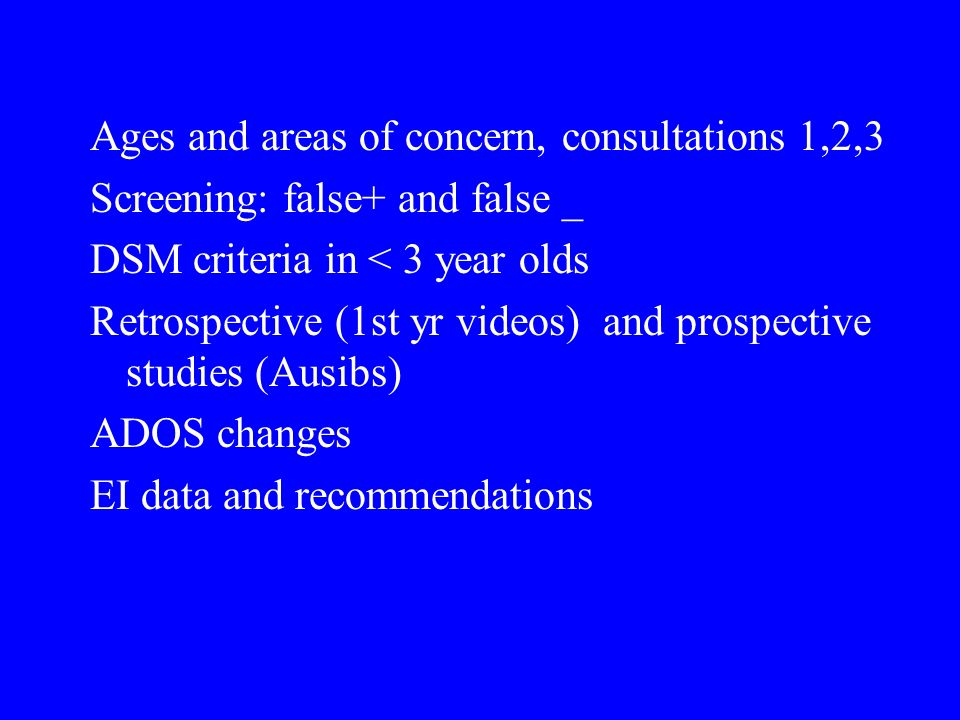 Ages and areas of concern, consultations 1,2,3

Screening: false+ and false _

DSM criteria in < 3 year olds

Retrospective (1st yr videos) and prospective studies (Ausibs)

ADOS changes

EI data and recommendations